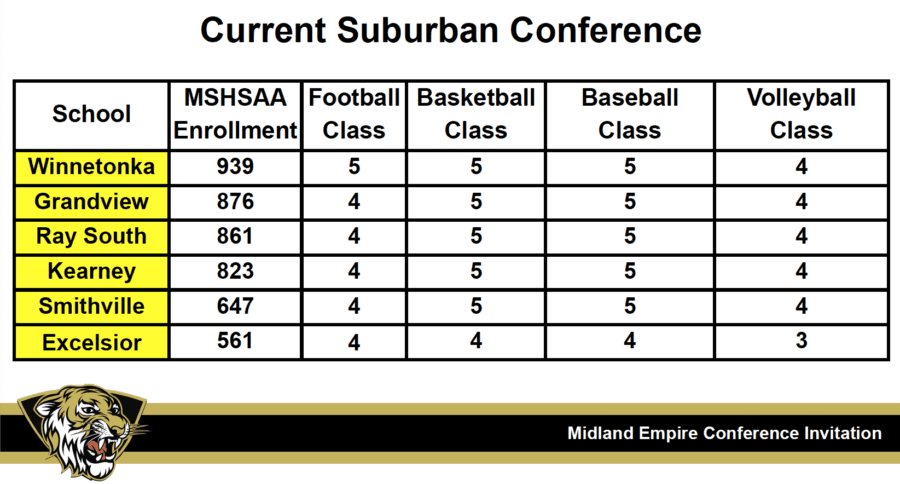 Current Suburban Conference

| School | MSHSAA Enrollment | Football Class | Basketball Class | Baseball Class | Volleyball Class |
|---|---|---|---|---|---|
| Winnetonka | 939 | 5 | 5 | 5 | 4 |
| Grandview | 876 | 4 | 5 | 5 | 4 |
| Ray South | 861 | 4 | 5 | 5 | 4 |
| Kearney | 823 | 4 | 5 | 5 | 4 |
| Smithville | 647 | 4 | 5 | 5 | 4 |
| Excelsior | 561 | 4 | 4 | 4 | 3 |

Midland Empire Conference Invitation